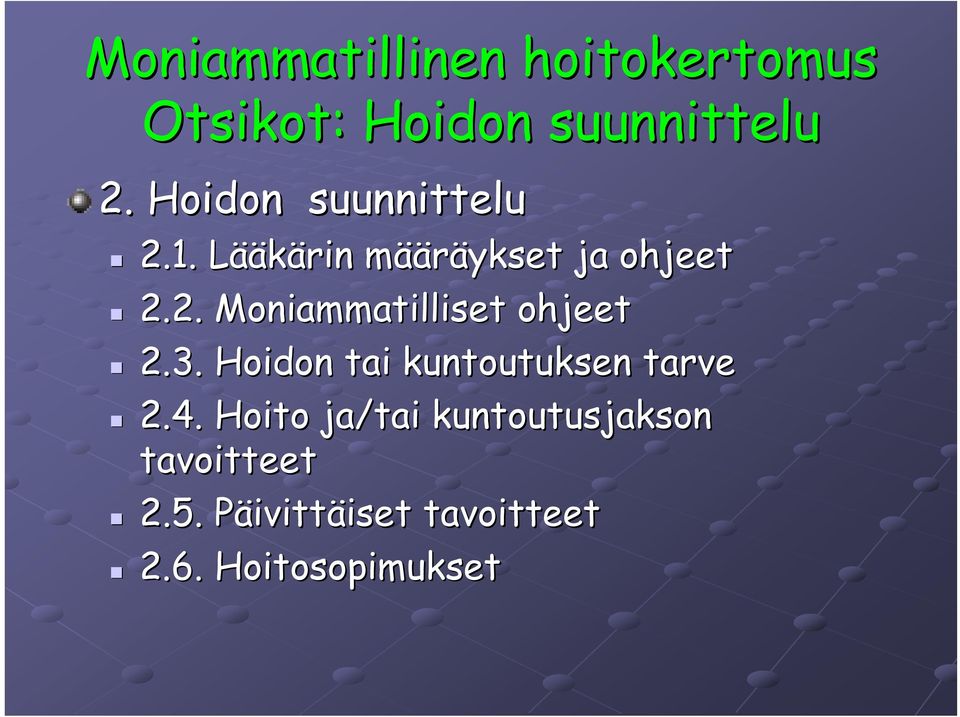 Moniammatillinen hoitokertomus
Otsikot: Hoidon suunnittelu

2. Hoidon suunnittelu

2.1. Lääkärin määräykset ja ohjeet

2.2. Moniammatilliset ohjeet

2.3. Hoidon tai kuntoutuksen tarve

2.4. Hoito ja/tai kuntoutusjakson tavoitteet

2.5. Päivittäiset tavoitteet

2.6. Hoitosopimukset